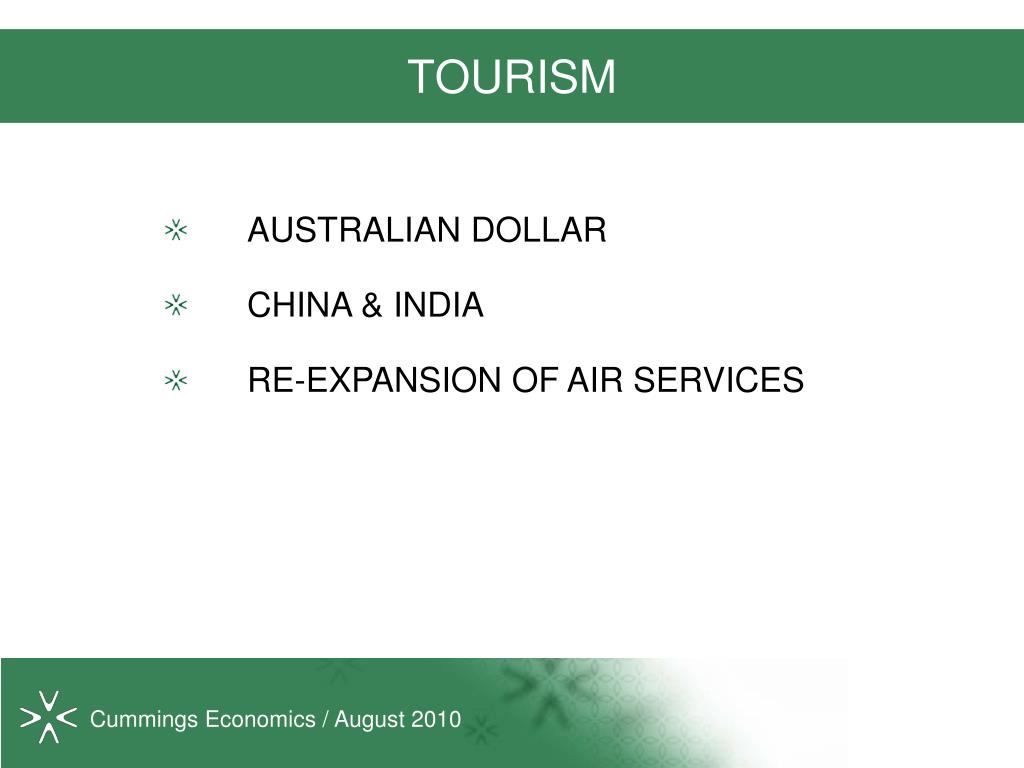 TOURISM

AUSTRALIAN DOLLAR

CHINA & INDIA

RE-EXPANSION OF AIR SERVICES

Cummings Economics / August 2010